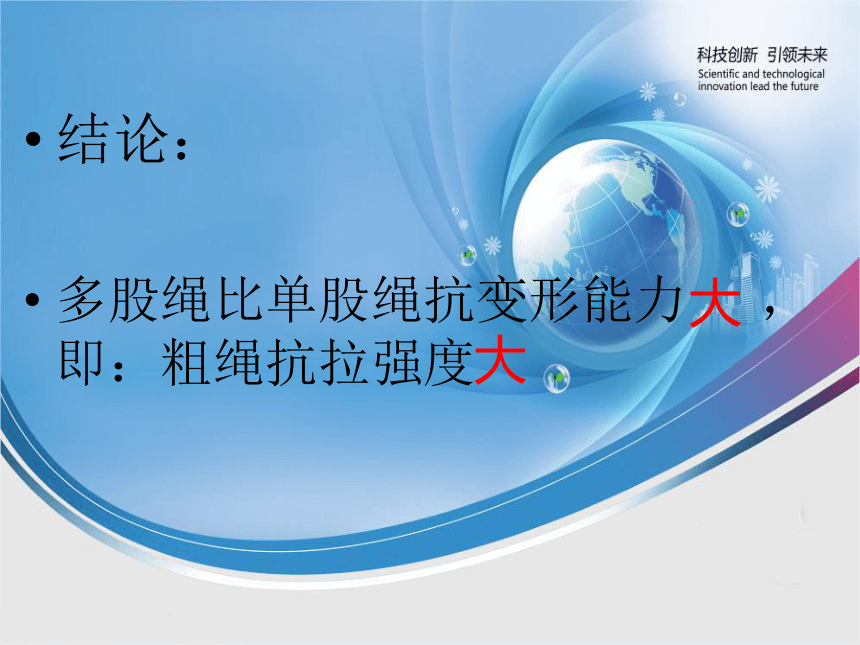 科技创新 引领未来
Scientific and technological innovation lead the future

• 结论：

• 多股绳比单股绳抗变形能力大，即：粗绳抗拉强度大